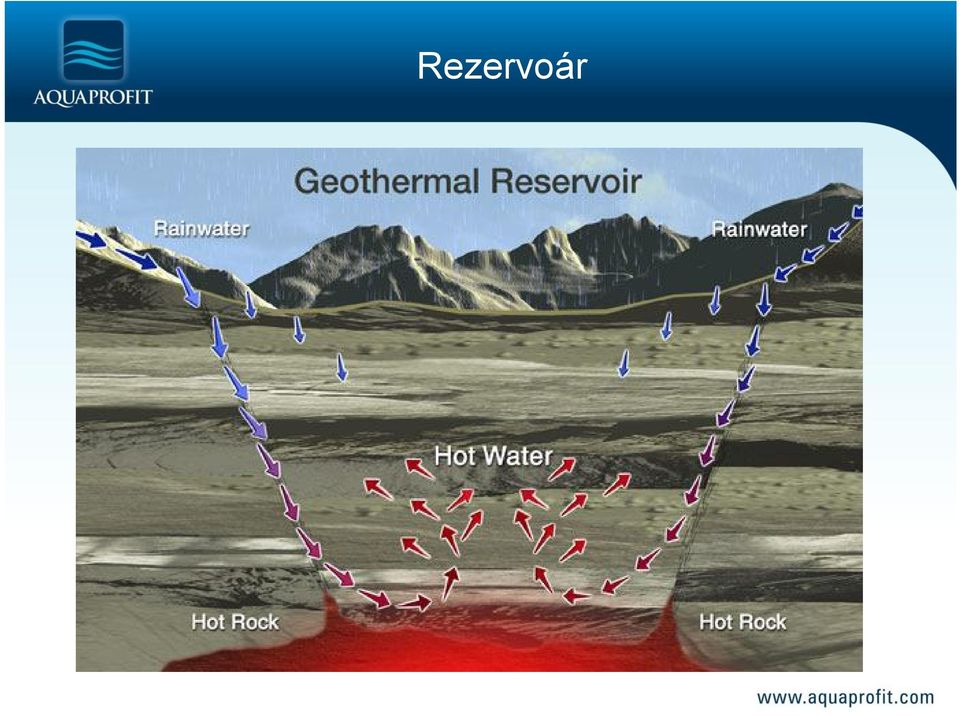 AQUAPROFIT

Rezervoár

Geothermal Reservoir

Rainwater

Rainwater

Hot Water

Hot Rock

Hot Rock

www.aquaprofit.com